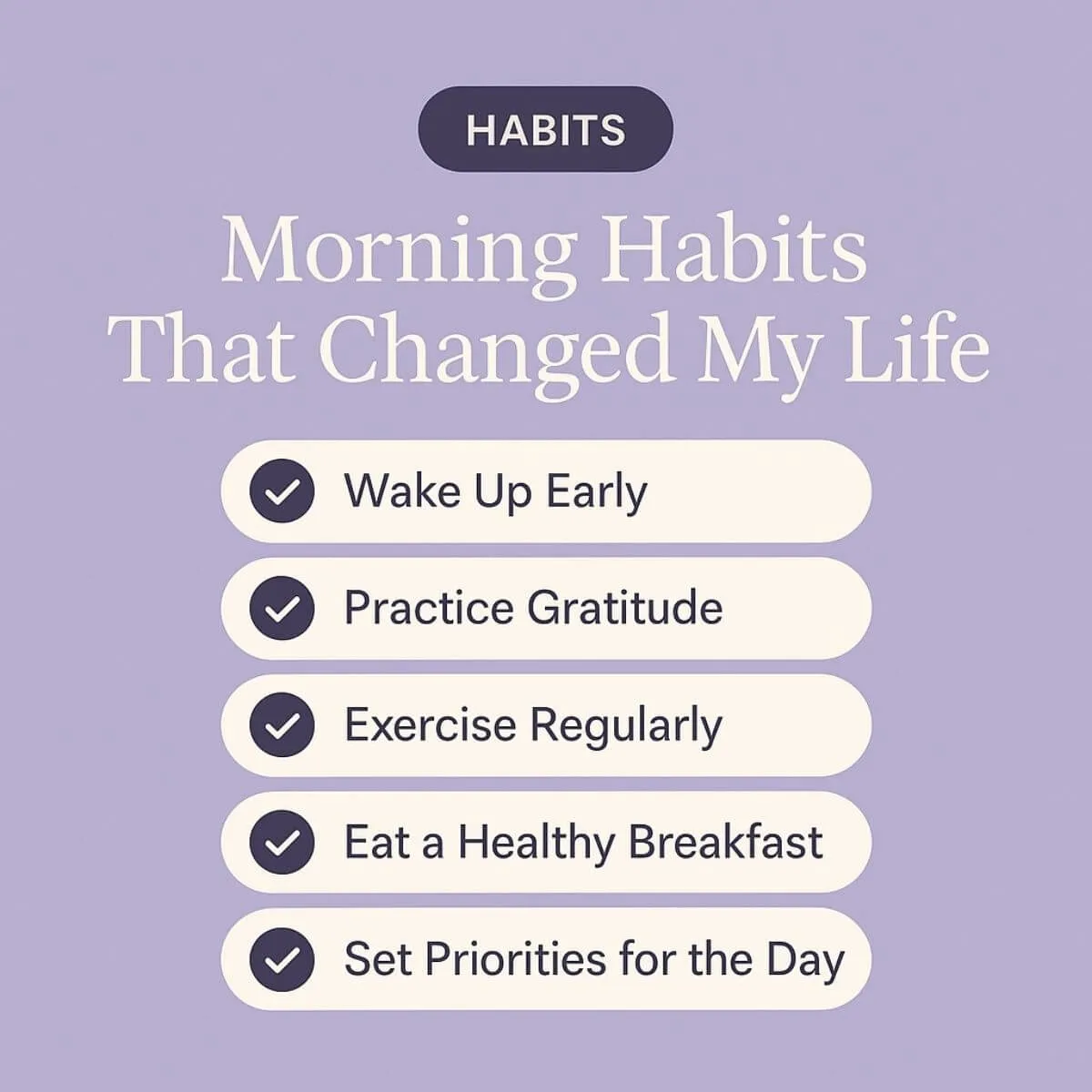 HABITS

Morning Habits That Changed My Life

Wake Up Early

Practice Gratitude

Exercise Regularly

Eat a Healthy Breakfast

Set Priorities for the Day